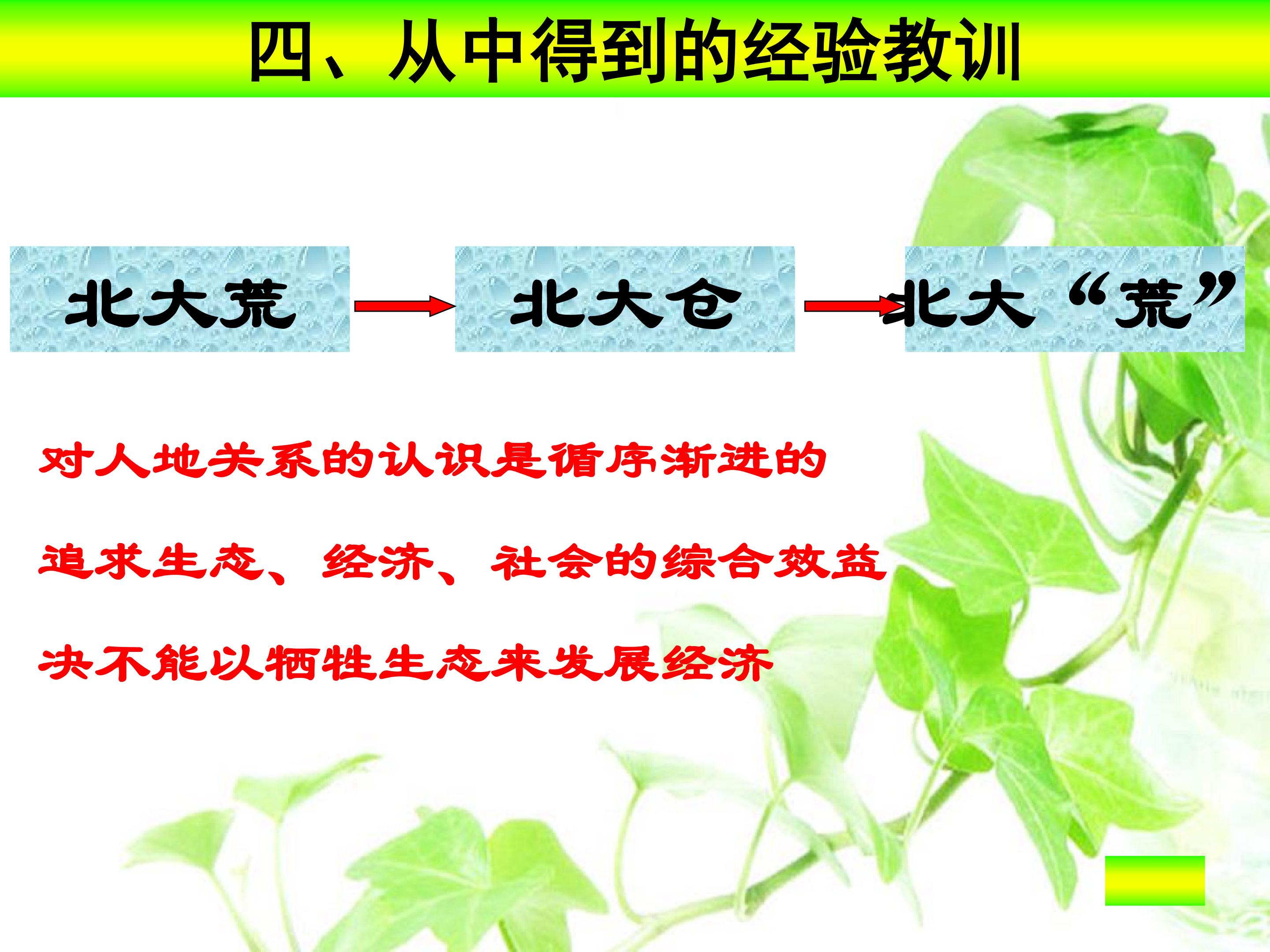 四、从中得到的经验教训

北大荒

北大仓

北大“荒”

对人地关系的认识是循序渐进的

追求生态、经济、社会的综合效益

决不能以牺牲生态来发展经济